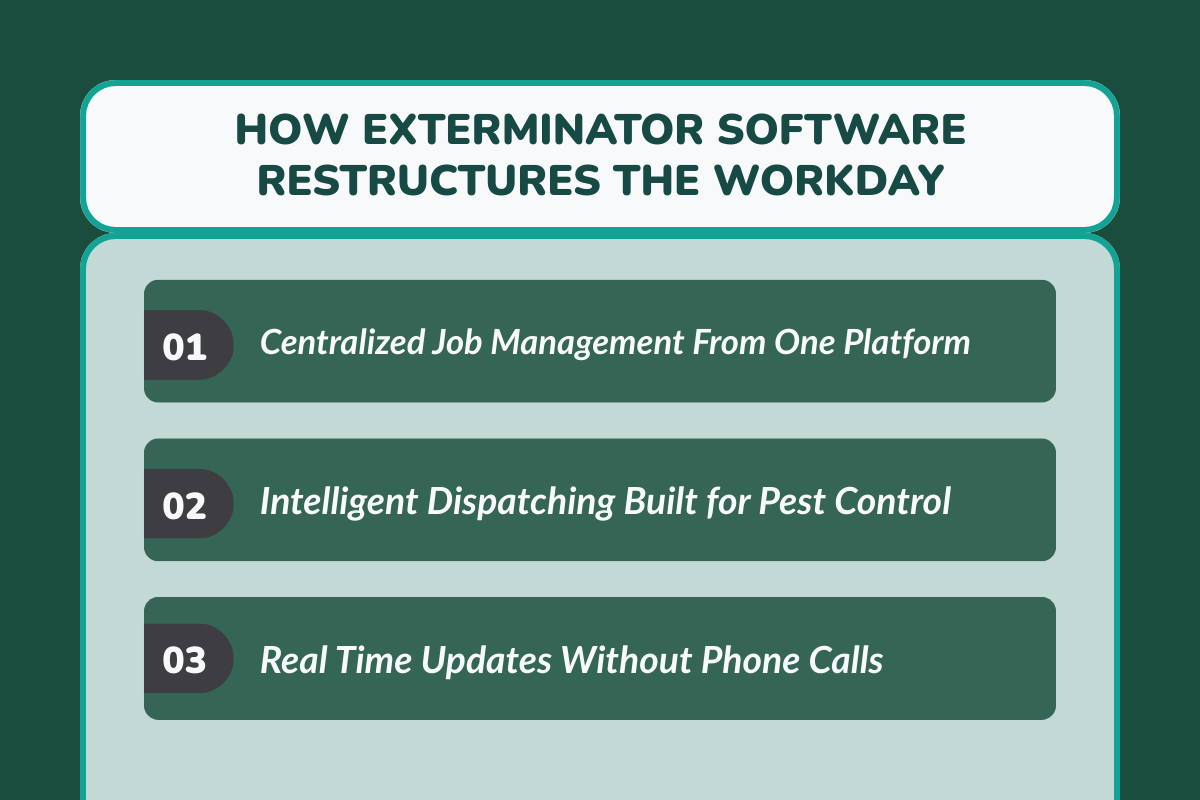 HOW EXTERMINATOR SOFTWARE RESTRUCTURES THE WORKDAY

01 Centralized Job Management From One Platform

02 Intelligent Dispatching Built for Pest Control

03 Real Time Updates Without Phone Calls